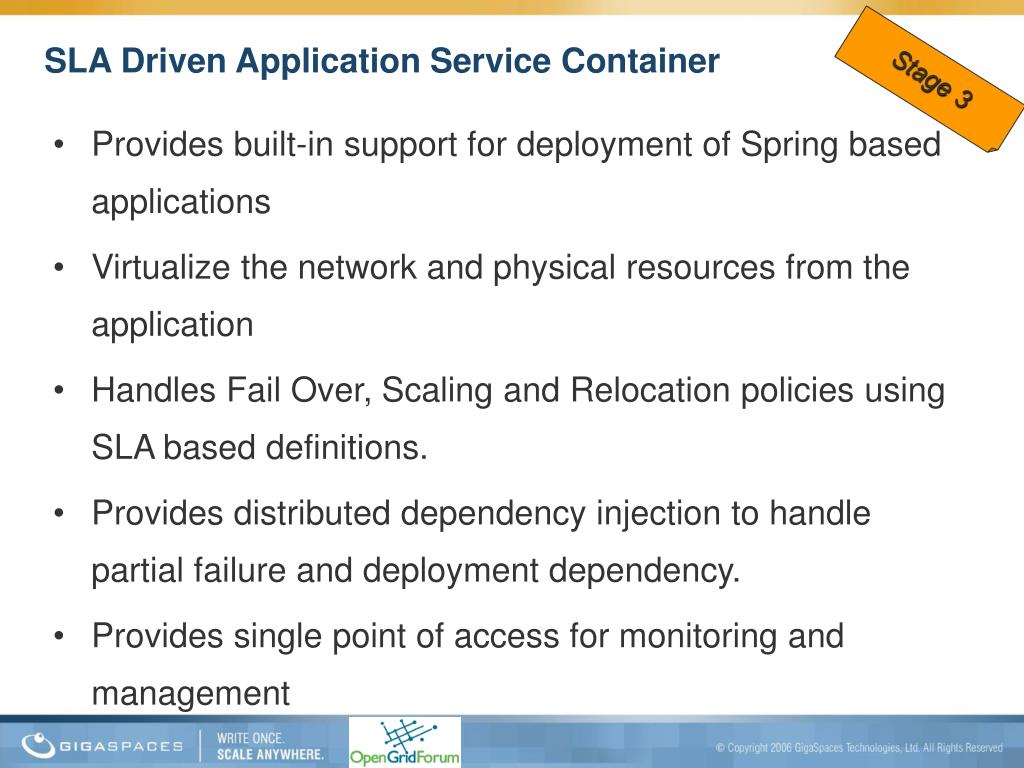 SLA Driven Application Service Container

Stage 3

• Provides built-in support for deployment of Spring based applications
• Virtualize the network and physical resources from the application
• Handles Fail Over, Scaling and Relocation policies using SLA based definitions.
• Provides distributed dependency injection to handle partial failure and deployment dependency.
• Provides single point of access for monitoring and management

GIGASPACES WRITE ONCE. SCALE ANYWHERE.

OpenGridForum

© Copyright 2006 GigaSpaces Technologies, Ltd. All Rights Reserved